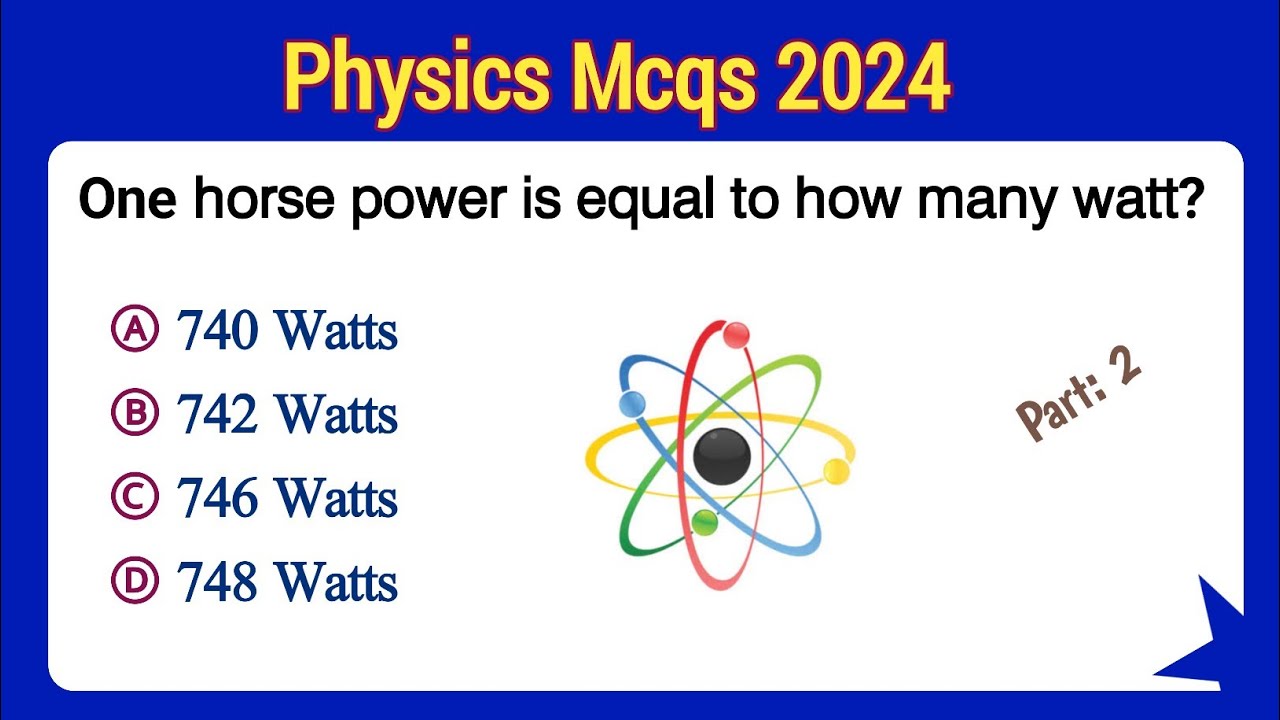 Physics Mcqs 2024

One horse power is equal to how many watt?

Ⓐ 740 Watts
Ⓑ 742 Watts
Ⓒ 746 Watts
Ⓓ 748 Watts

Part: 2